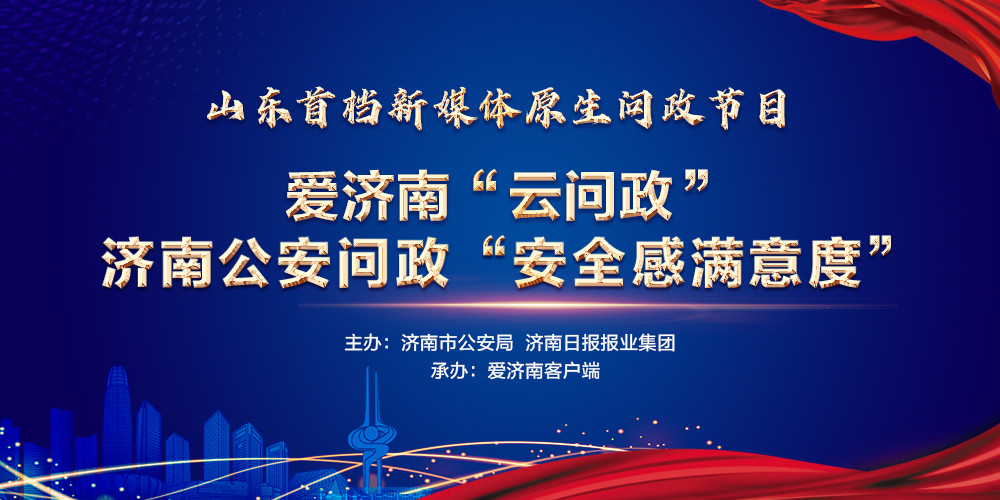 山东首档新媒体原生问政节目

爱济南“云问政”
济南公安问政“安全感满意度”

主办：济南市公安局 济南日报报业集团
承办：爱济南客户端